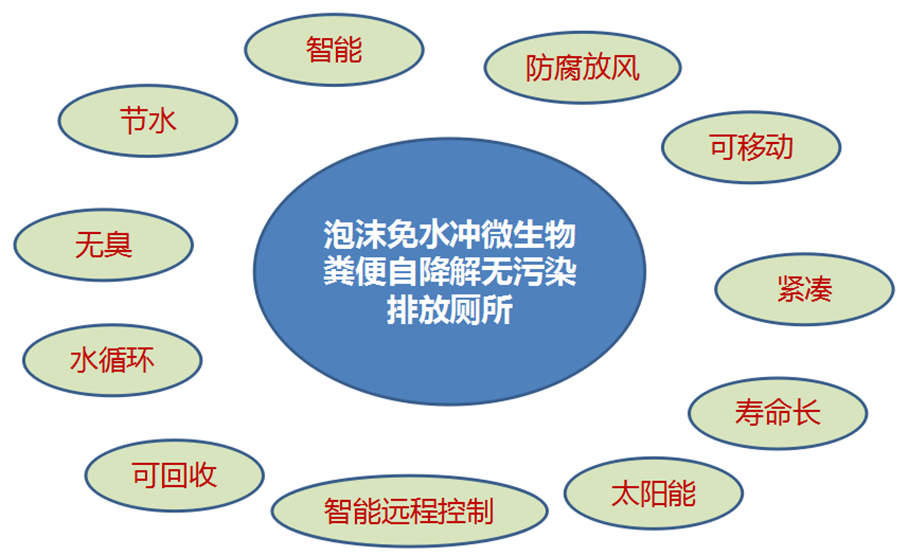 泡沫免水冲微生物粪便自降解无污染排放厕所

智能

防腐放风

可移动

紧凑

寿命长

太阳能

智能远程控制

可回收

水循环

无臭

节水